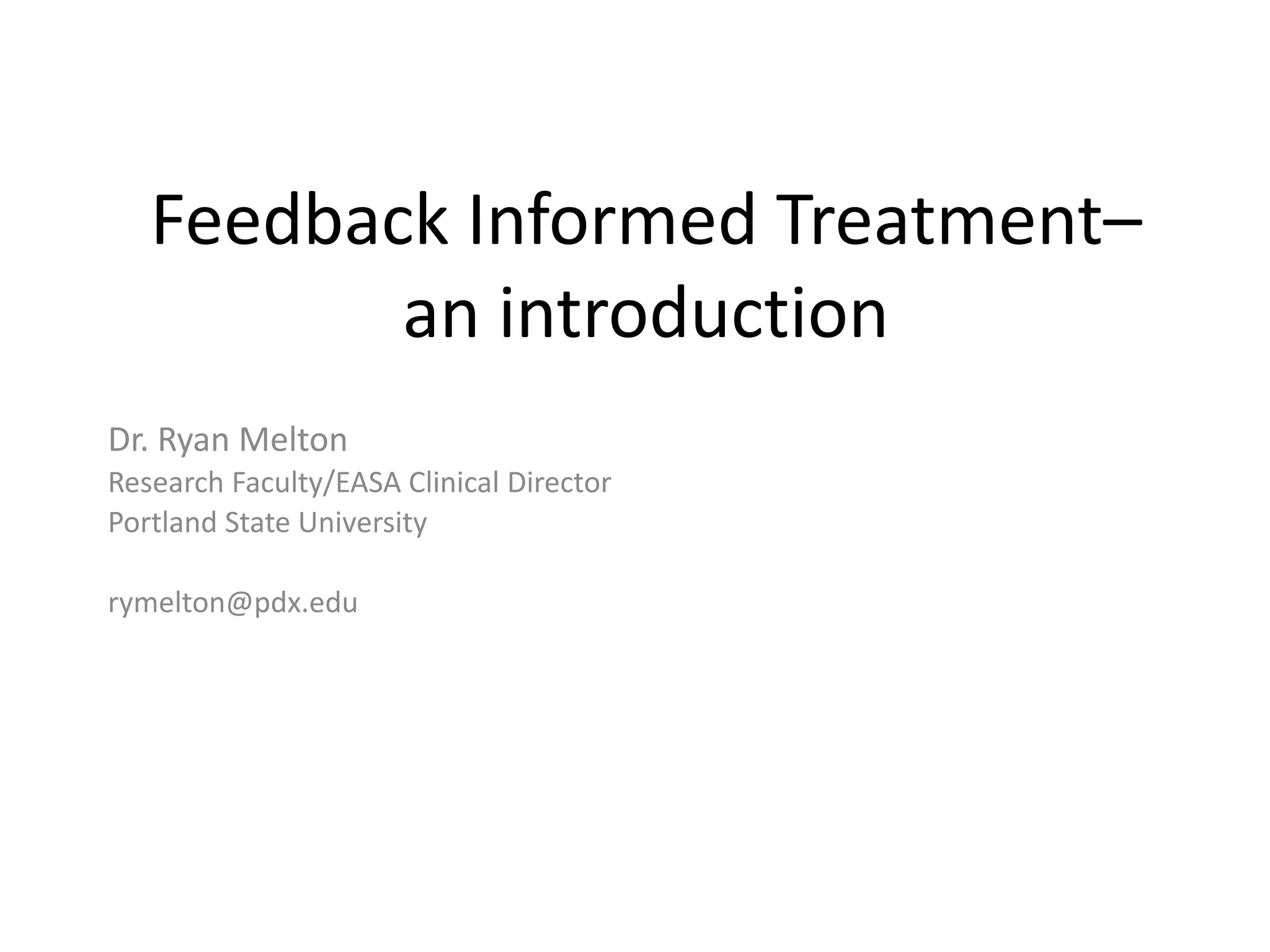 Feedback Informed Treatment– an introduction

Dr. Ryan Melton
Research Faculty/EASA Clinical Director
Portland State University

rymelton@pdx.edu